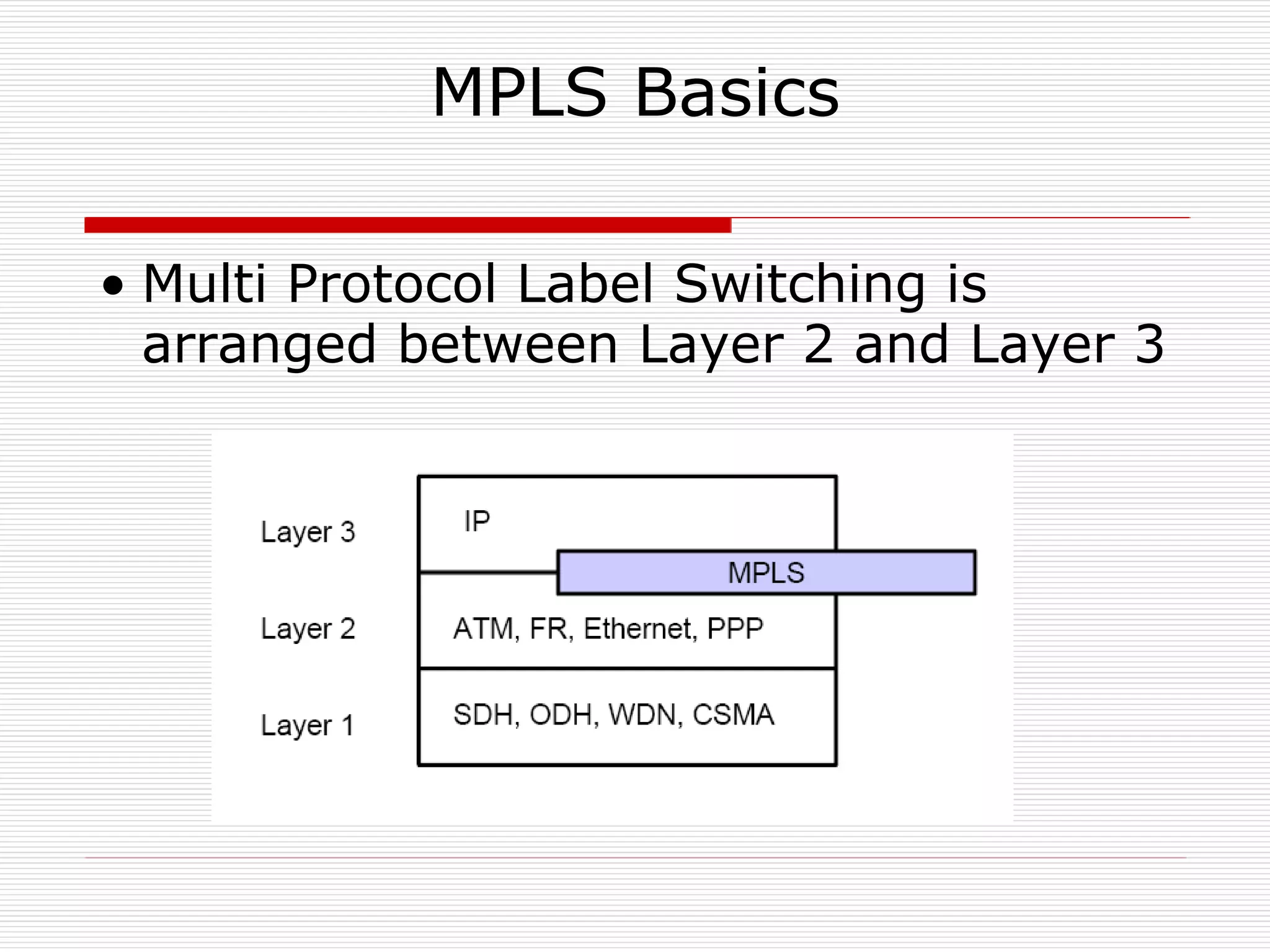 MPLS Basics

• Multi Protocol Label Switching is arranged between Layer 2 and Layer 3

Layer 3
IP
MPLS
Layer 2
ATM, FR, Ethernet, PPP
Layer 1
SDH, ODH, WDN, CSMA